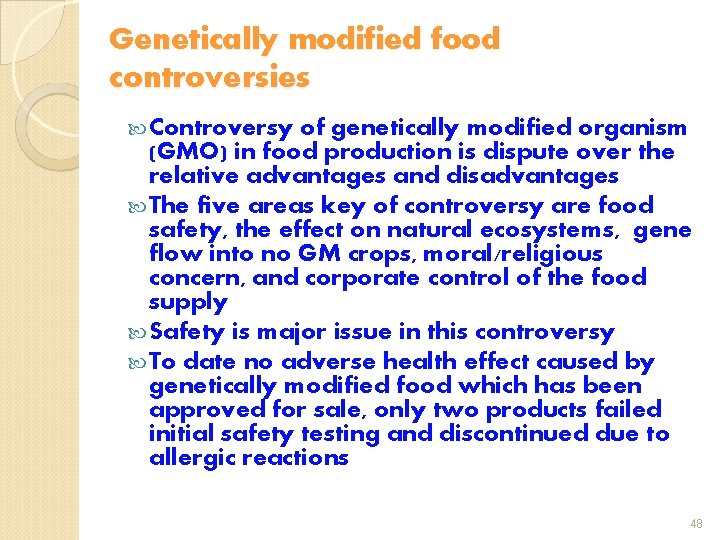 Genetically modified food controversies

Controversy of genetically modified organism (GMO) in food production is dispute over the relative advantages and disadvantages

The five areas key of controversy are food safety, the effect on natural ecosystems, gene flow into no GM crops, moral/religious concern, and corporate control of the food supply

Safety is major issue in this controversy

To date no adverse health effect caused by genetically modified food which has been approved for sale, only two products failed initial safety testing and discontinued due to allergic reactions

48